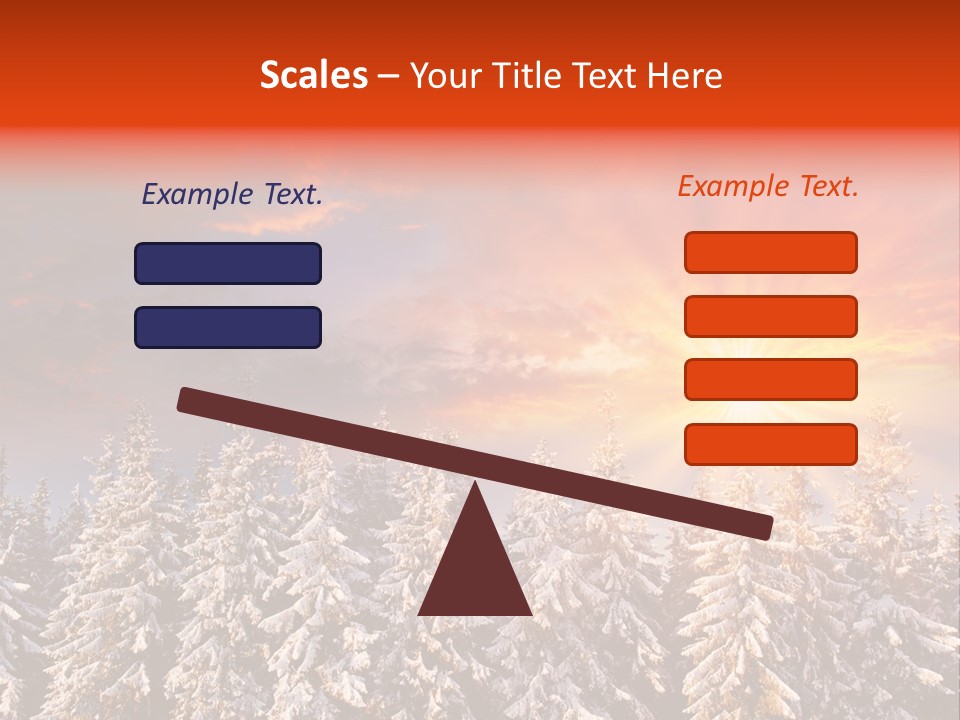 Scales – Your Title Text Here

Example Text.

Example Text.